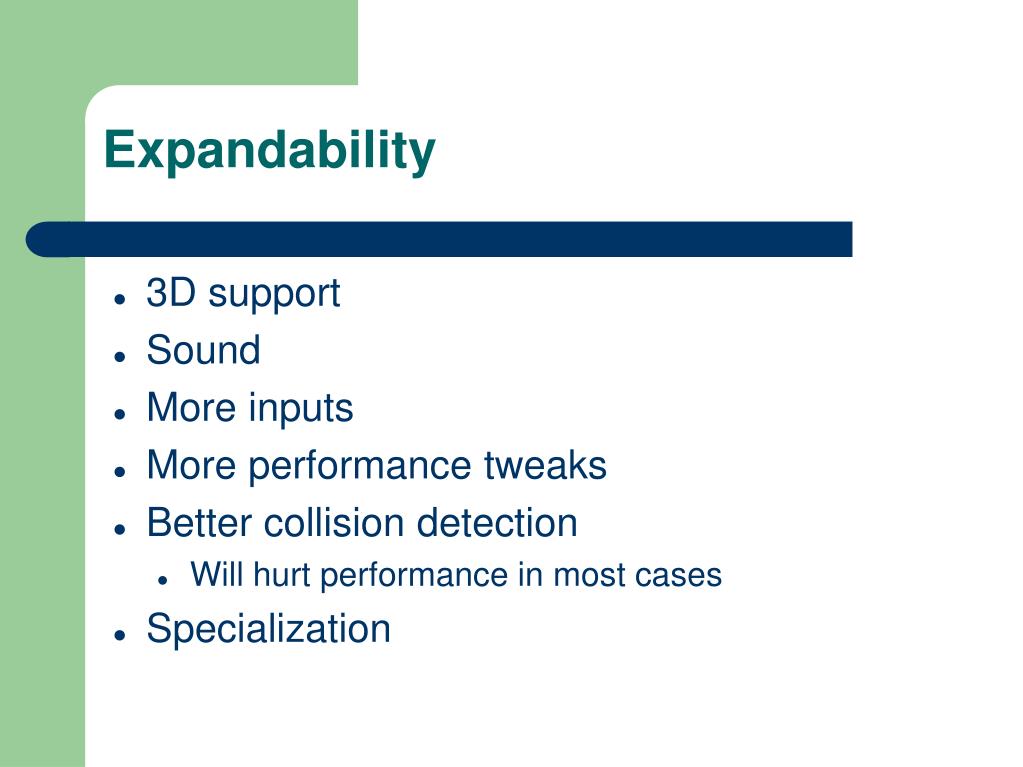 Expandability

- 3D support
- Sound
- More inputs
- More performance tweaks
- Better collision detection
  - Will hurt performance in most cases
- Specialization